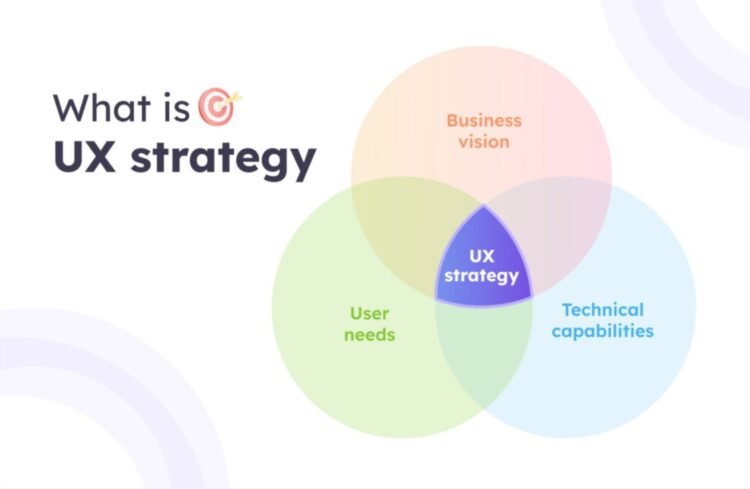 What is
UX strategy

Business vision

UX strategy

User needs

Technical capabilities